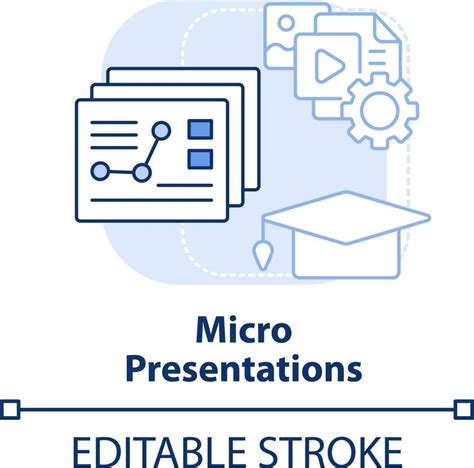 Micro Presentations

EDITABLE STROKE